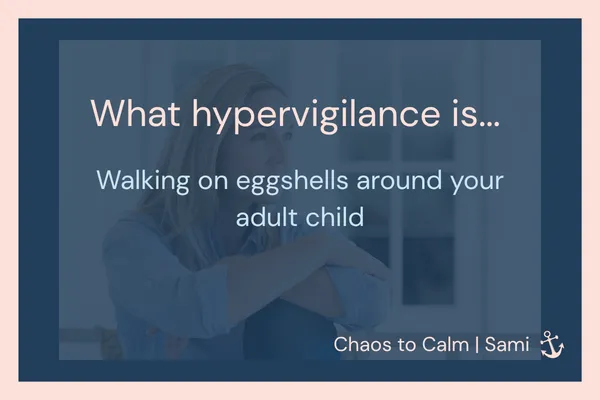 What hypervigilance is...

Walking on eggshells around your adult child

Chaos to Calm | Sami